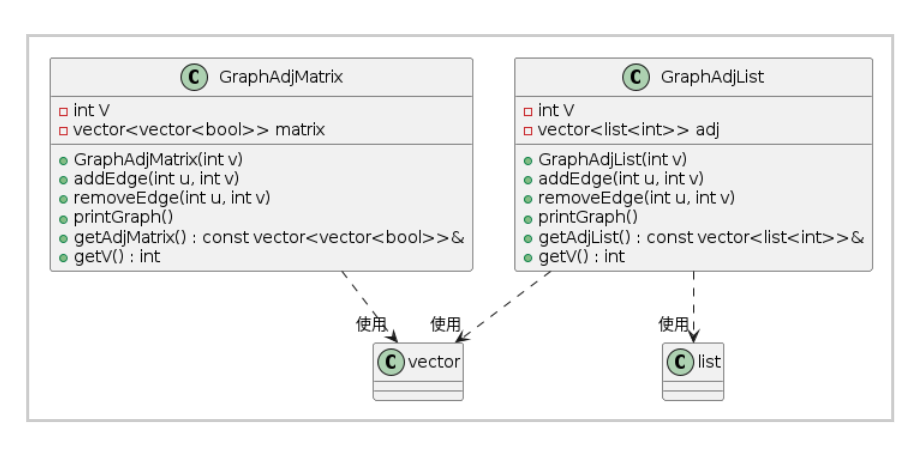 C GraphAdjMatrix

int V
vector<vector<bool>> matrix

GraphAdjMatrix(int v)
addEdge(int u, int v)
removeEdge(int u, int v)
printGraph()
getAdjMatrix() : const vector<vector<bool>>&
getV() : int

C GraphAdjList

int V
vector<list<int>> adj

GraphAdjList(int v)
addEdge(int u, int v)
removeEdge(int u, int v)
printGraph()
getAdjList() : const vector<list<int>>&
getV() : int

使用

使用

使用

C vector

C list